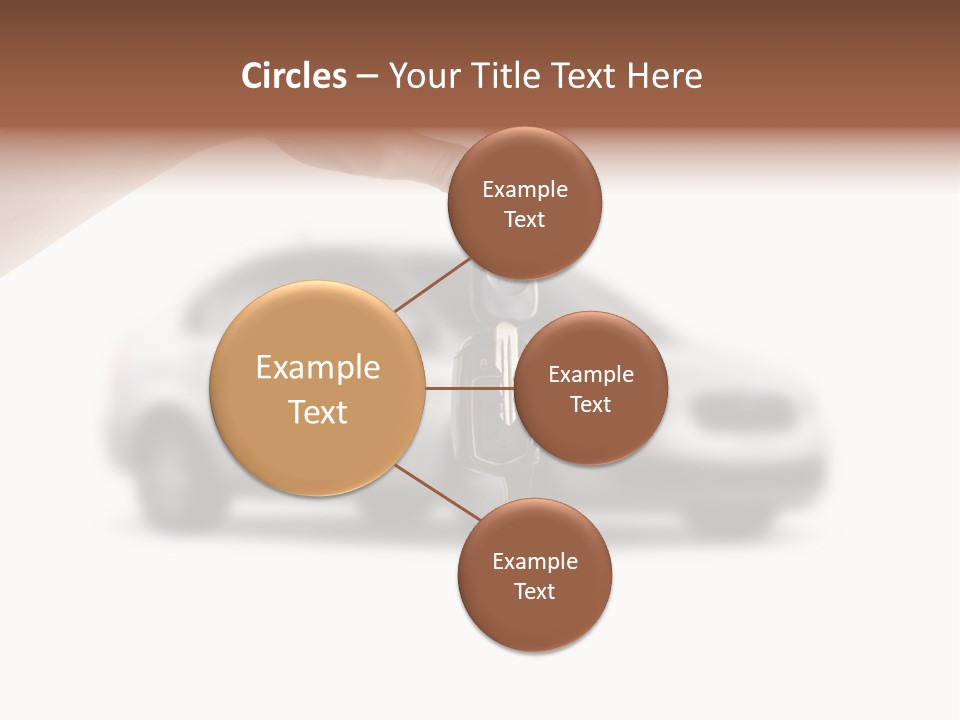 Circles – Your Title Text Here

Example Text

Example Text

Example Text

Example Text